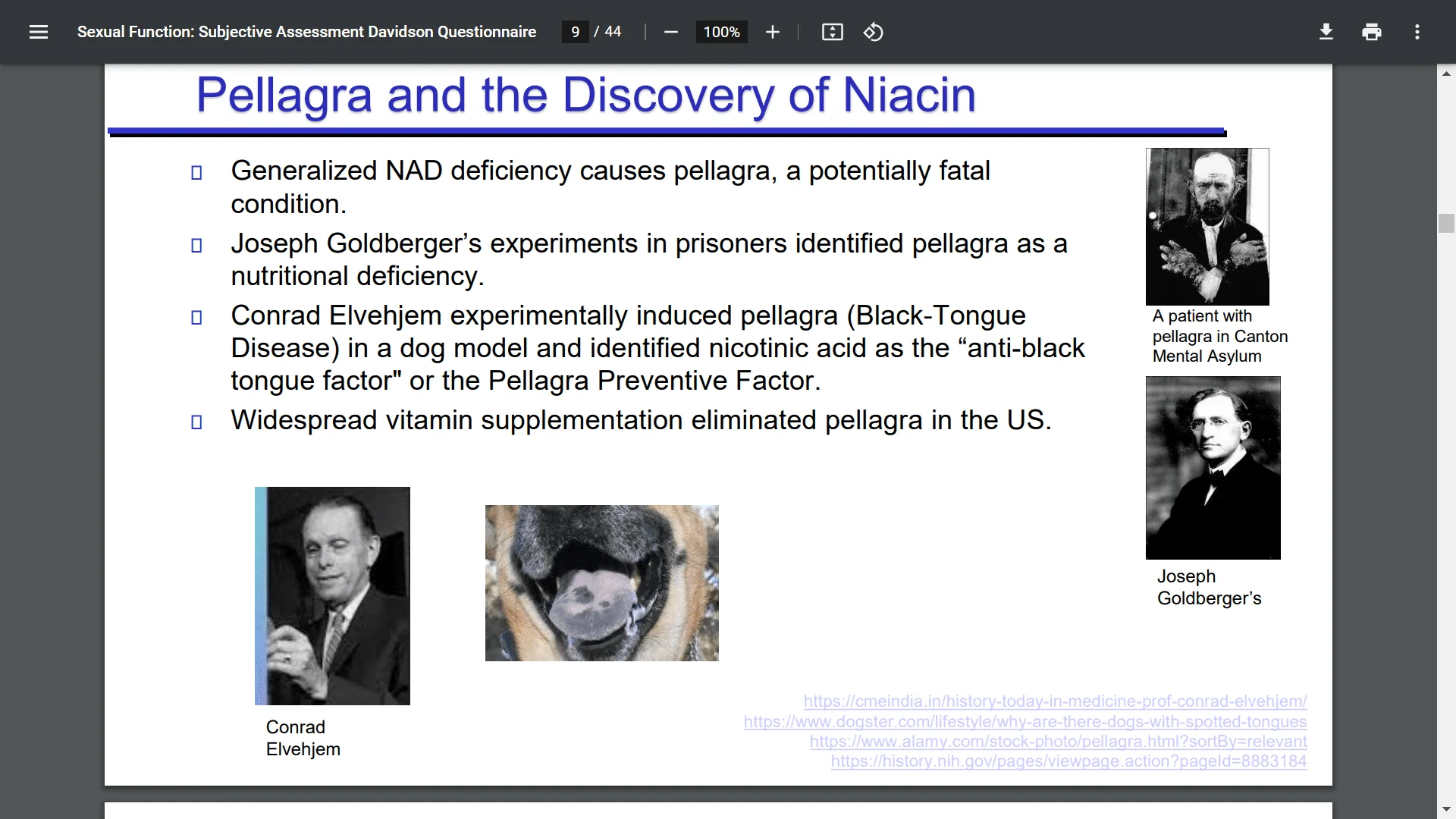 Sexual Function: Subjective Assessment Davidson Questionnaire 9 / 44 100%

Pellagra and the Discovery of Niacin

▯ Generalized NAD deficiency causes pellagra, a potentially fatal condition.

▯ Joseph Goldberger's experiments in prisoners identified pellagra as a nutritional deficiency.

▯ Conrad Elvehjem experimentally induced pellagra (Black-Tongue Disease) in a dog model and identified nicotinic acid as the "anti-black tongue factor" or the Pellagra Preventive Factor.

▯ Widespread vitamin supplementation eliminated pellagra in the US.

A patient with pellagra in Canton Mental Asylum

Joseph Goldberger's

Conrad Elvehjem

https://cmeindia.in/history-today-in-medicine-prof-conrad-elvehjem/
https://www.dogster.com/lifestyle/why-are-there-dogs-with-spotted-tongues
https://www.alamy.com/stock-photo/pellagra.html?sortBy=relevant
https://history.nih.gov/pages/viewpage.action?pageId=8883184